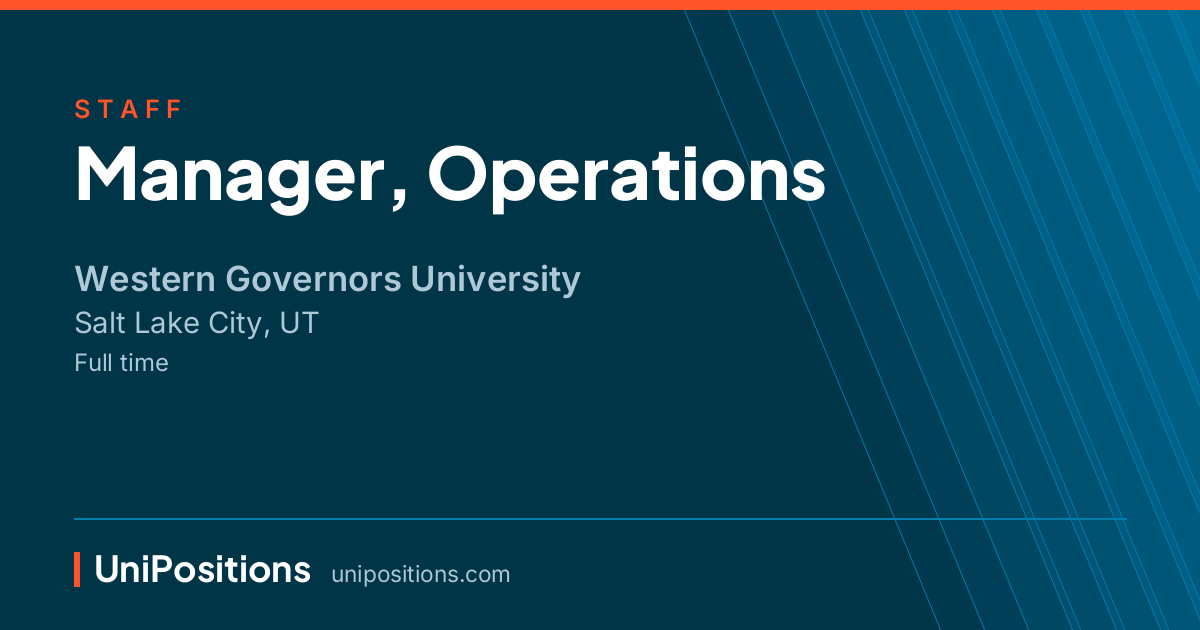 STAFF

Manager, Operations

Western Governors University

Salt Lake City, UT

Full time

UniPositions unipositions.com